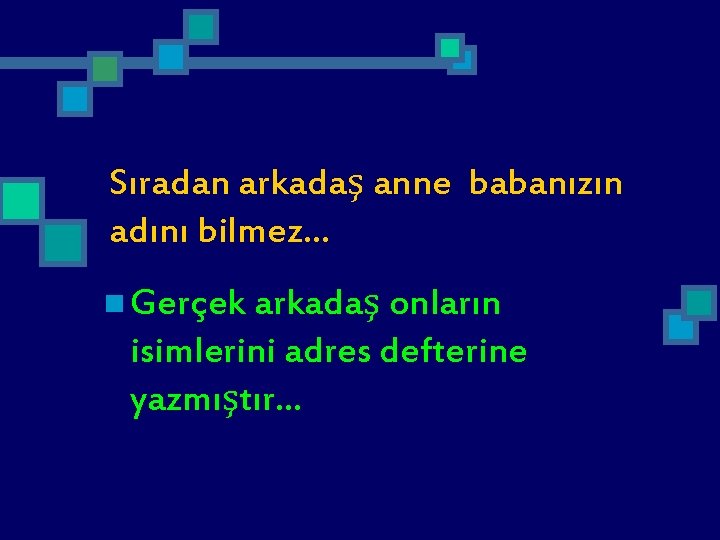 Sıradan arkadaş anne babanızın adını bilmez…

Gerçek arkadaş onların isimlerini adres defterine yazmıştır…